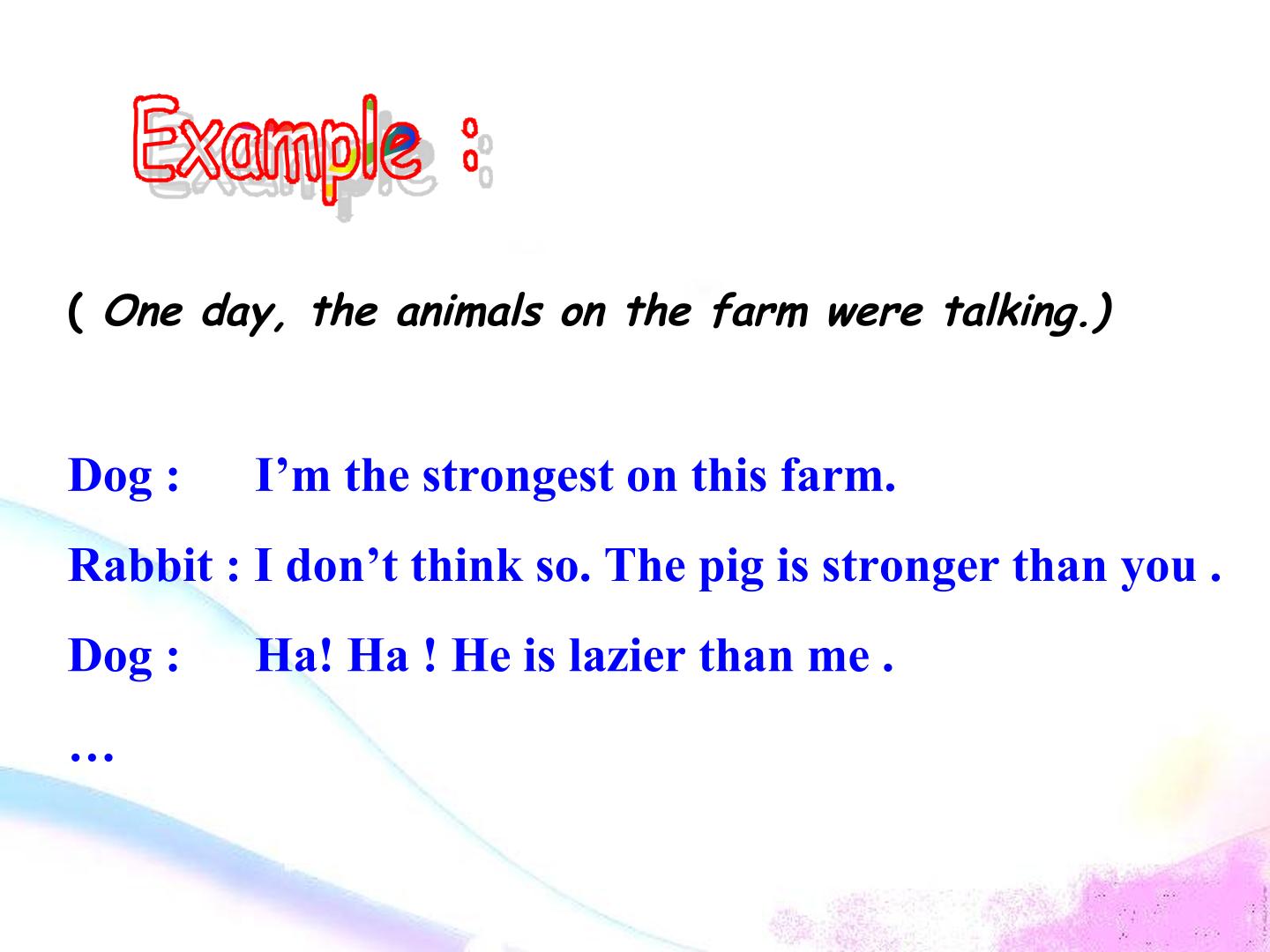 Example :

( One day, the animals on the farm were talking.)

Dog : I'm the strongest on this farm.

Rabbit : I don't think so. The pig is stronger than you .

Dog : Ha! Ha ! He is lazier than me .

…